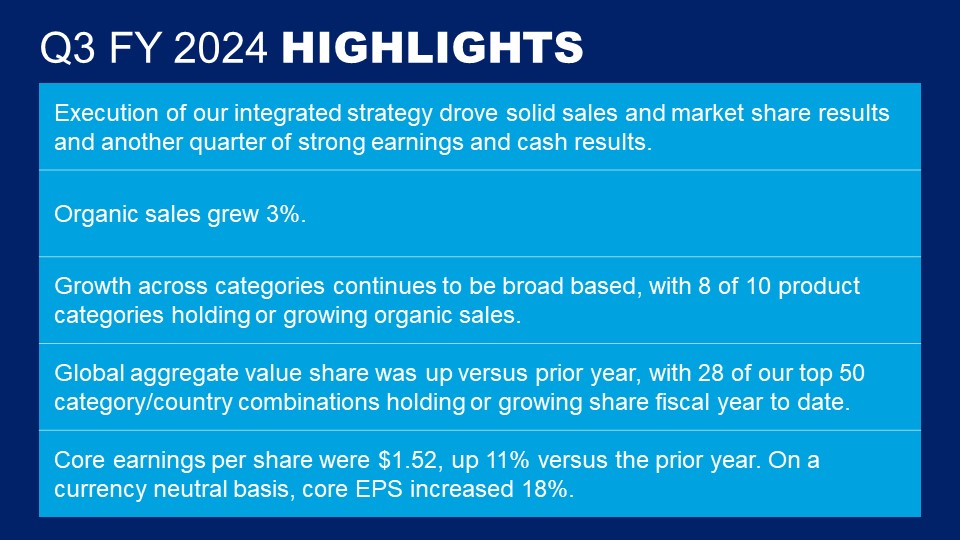 Q3 FY 2024 HIGHLIGHTS

Execution of our integrated strategy drove solid sales and market share results and another quarter of strong earnings and cash results.

Organic sales grew 3%.

Growth across categories continues to be broad based, with 8 of 10 product categories holding or growing organic sales.

Global aggregate value share was up versus prior year, with 28 of our top 50 category/country combinations holding or growing share fiscal year to date.

Core earnings per share were \$1.52, up 11% versus the prior year. On a currency neutral basis, core EPS increased 18%.